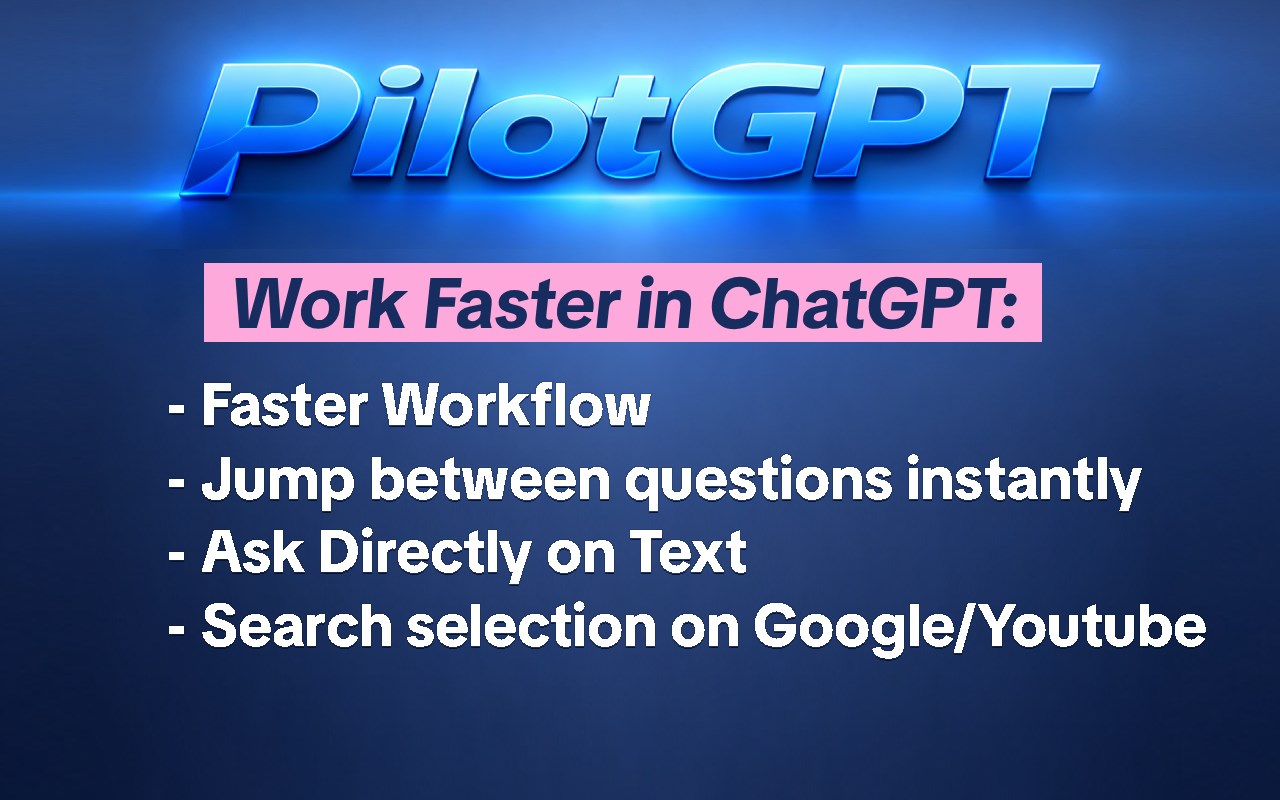 PilotGPT

Work Faster in ChatGPT:

- Faster Workflow
- Jump between questions instantly
- Ask Directly on Text
- Search selection on Google/Youtube